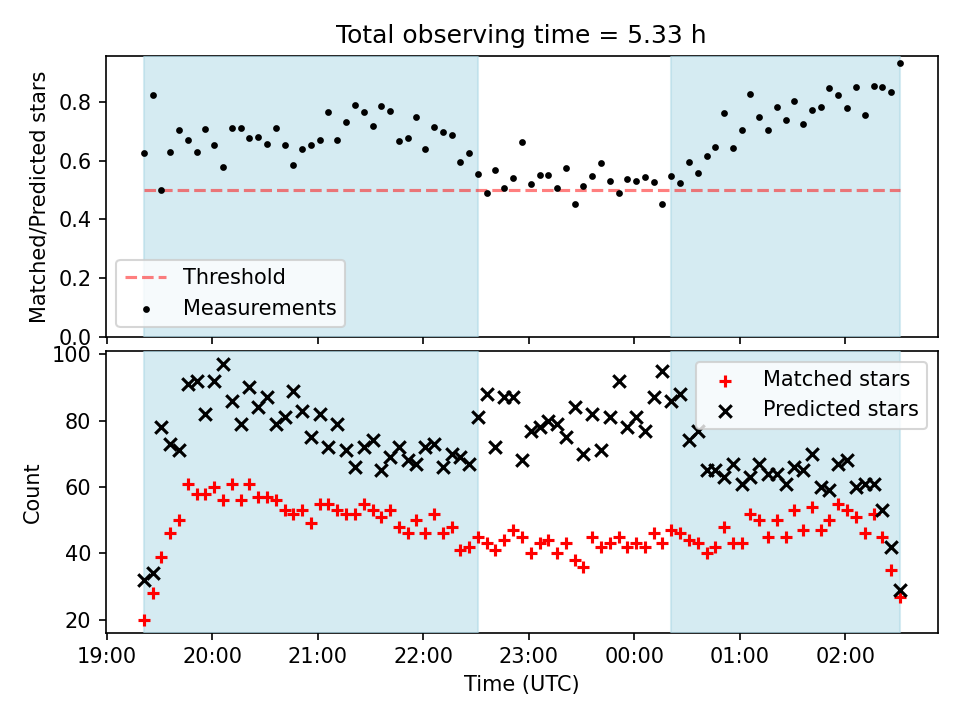 Total observing time = 5.33 h

Matched/Predicted stars

0.8
0.6
0.4
0.2
0.0

Threshold
Measurements

Count

100
80
60
40
20

Matched stars
Predicted stars

19:00 20:00 21:00 22:00 23:00 00:00 01:00 02:00

Time (UTC)